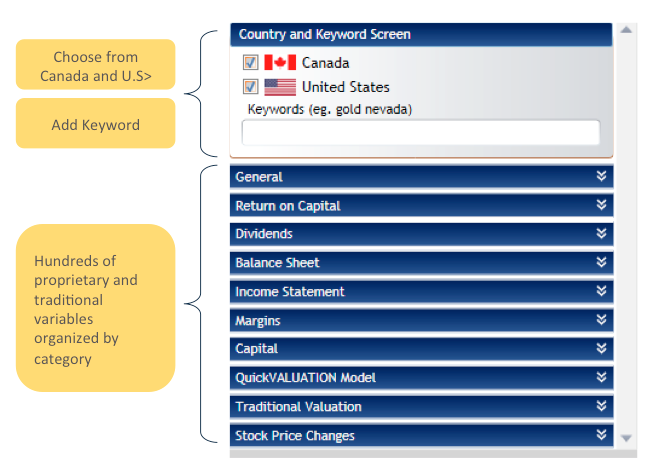 Choose from Canada and U.S>

Add Keyword

Hundreds of proprietary and traditional variables organized by category

Country and Keyword Screen

Canada

United States

Keywords (eg. gold nevada)

General

Return on Capital

Dividends

Balance Sheet

Income Statement

Margins

Capital

QuickVALUATION Model

Traditional Valuation

Stock Price Changes